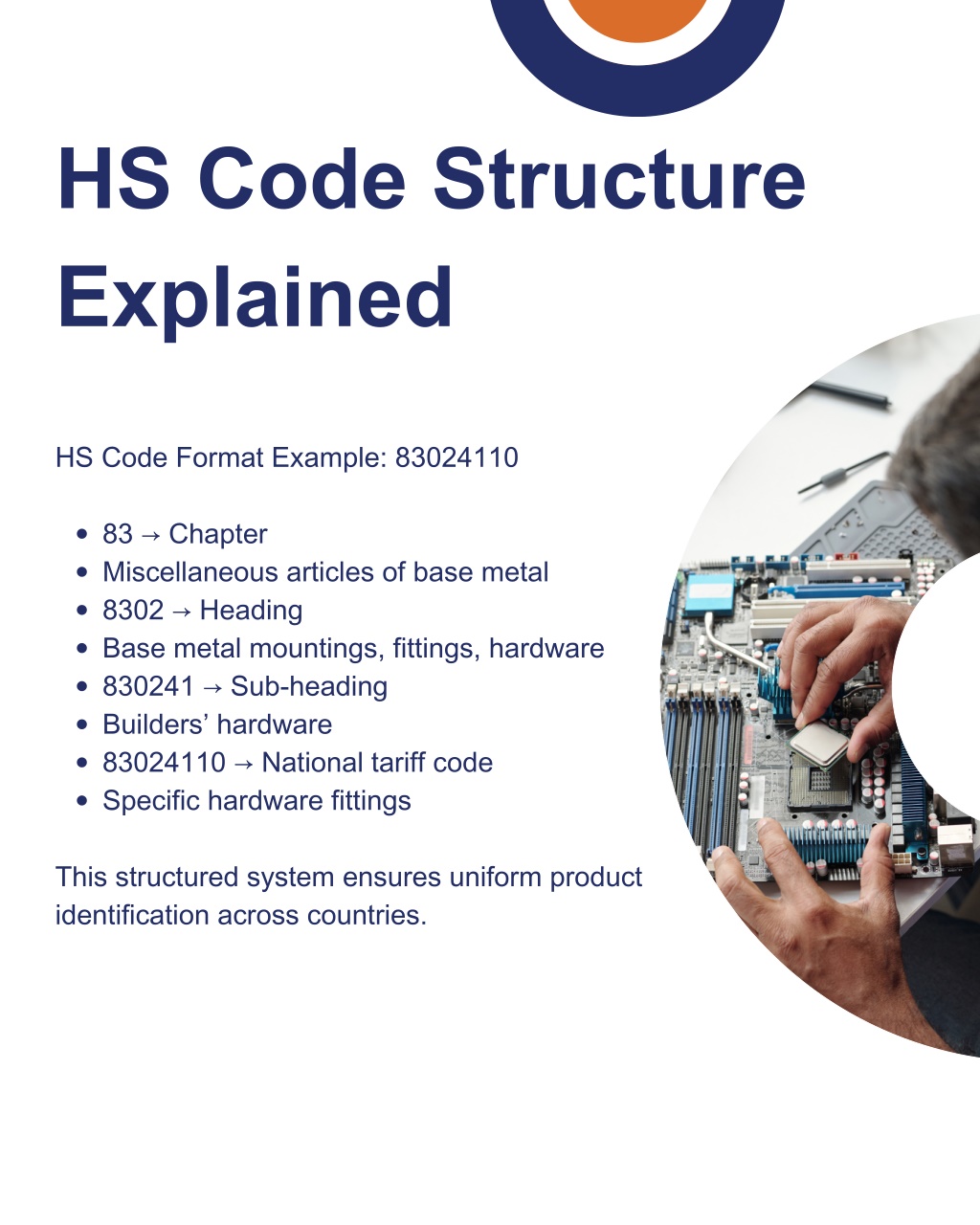 HS Code Structure Explained

HS Code Format Example: 83024110

- 83 → Chapter
- Miscellaneous articles of base metal
- 8302 → Heading
- Base metal mountings, fittings, hardware
- 830241 → Sub-heading
- Builders’ hardware
- 83024110 → National tariff code
- Specific hardware fittings

This structured system ensures uniform product identification across countries.